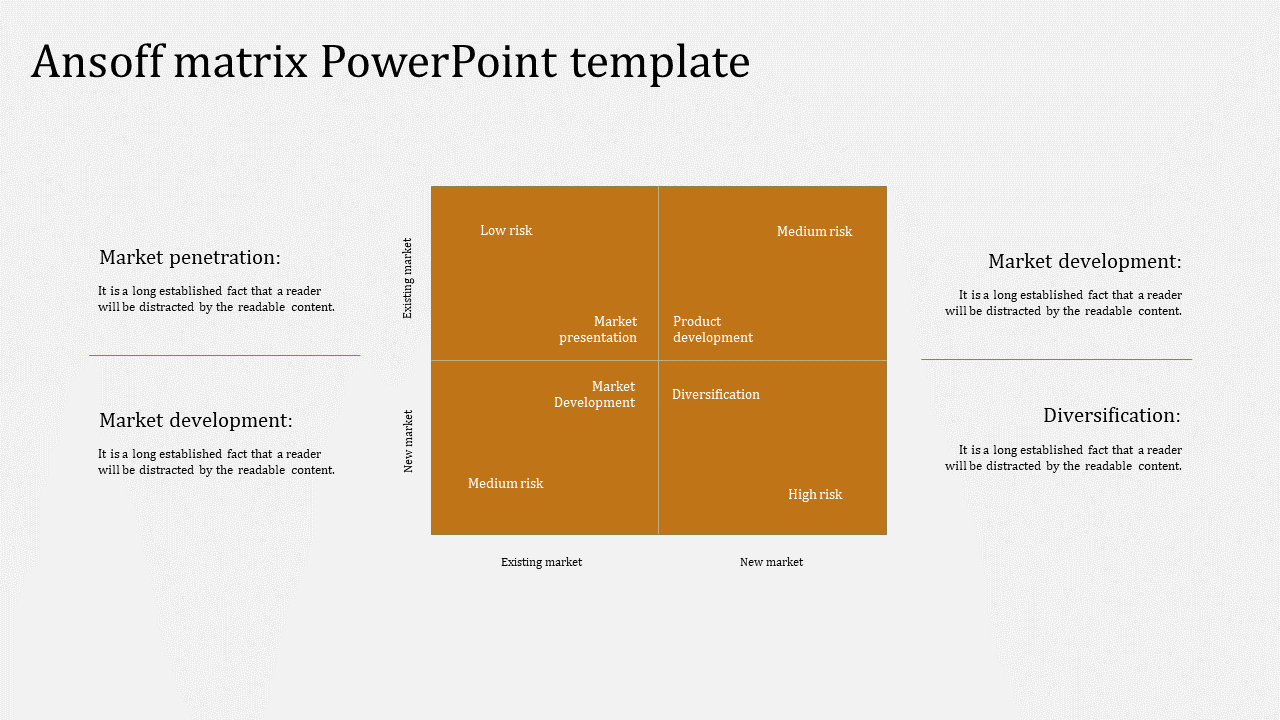 Ansoff matrix PowerPoint template

Market penetration:

It is a long established fact that a reader will be distracted by the readable content.

Market development:

It is a long established fact that a reader will be distracted by the readable content.

Existing market

New market

Low risk

Market presentation

Medium risk

Product development

Market Development

Medium risk

Diversification

High risk

Existing market

New market

Market development:

It is a long established fact that a reader will be distracted by the readable content.

Diversification:

It is a long established fact that a reader will be distracted by the readable content.